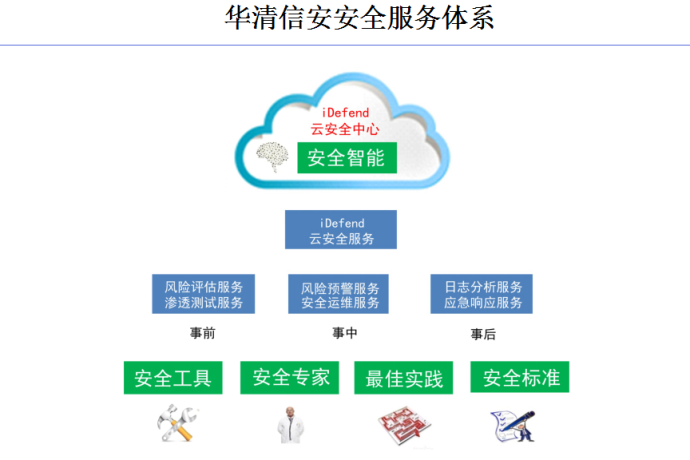 华清信安安全服务体系

iDefend
云安全中心

安全智能

iDefend
云安全服务

风险评估服务
渗透测试服务

风险预警服务
安全运维服务

日志分析服务
应急响应服务

事前

事中

事后

安全工具

安全专家

最佳实践

安全标准